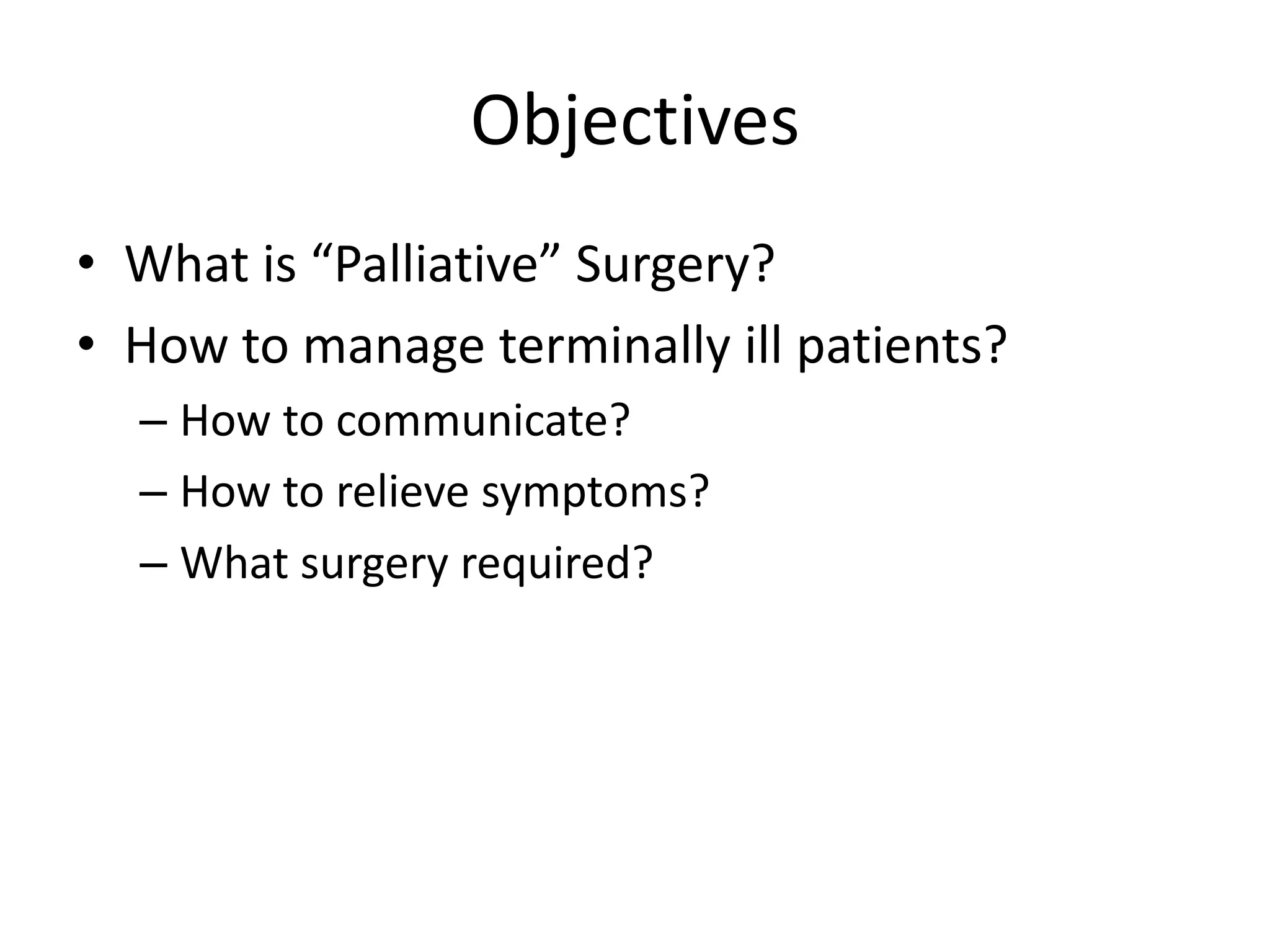 Objectives

• What is “Palliative” Surgery?
• How to manage terminally ill patients?
– How to communicate?
– How to relieve symptoms?
– What surgery required?